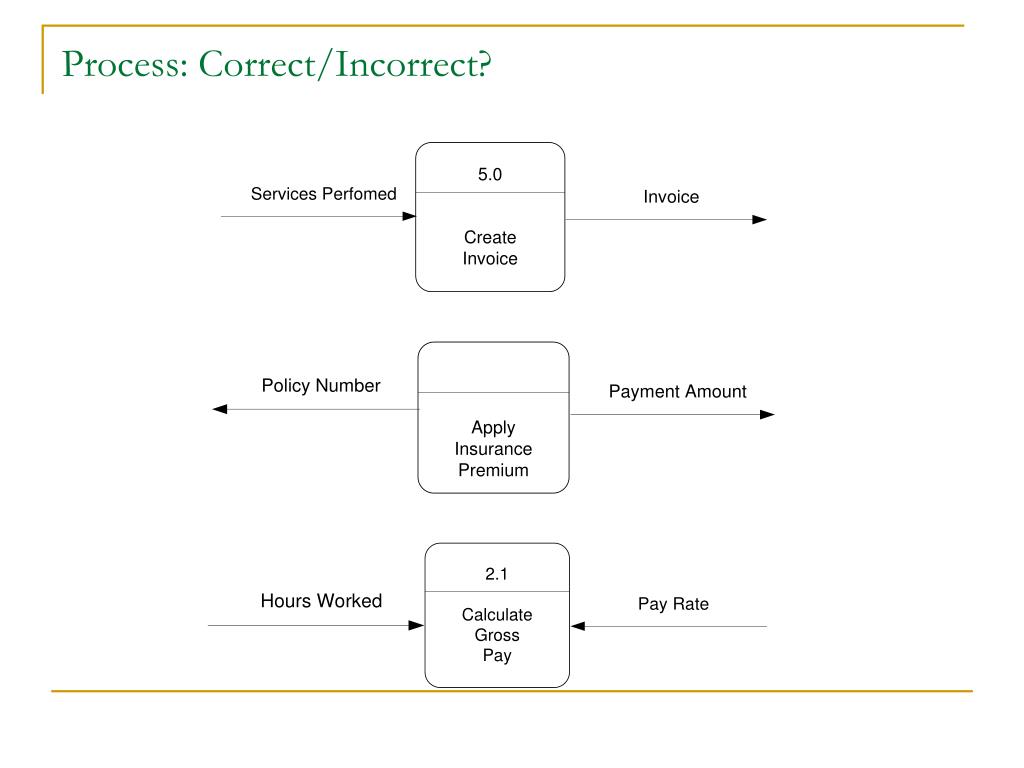 Process: Correct/Incorrect?

Services Perfomed

5.0

Create Invoice

Invoice

Policy Number

Apply Insurance Premium

Payment Amount

Hours Worked

2.1

Calculate Gross Pay

Pay Rate